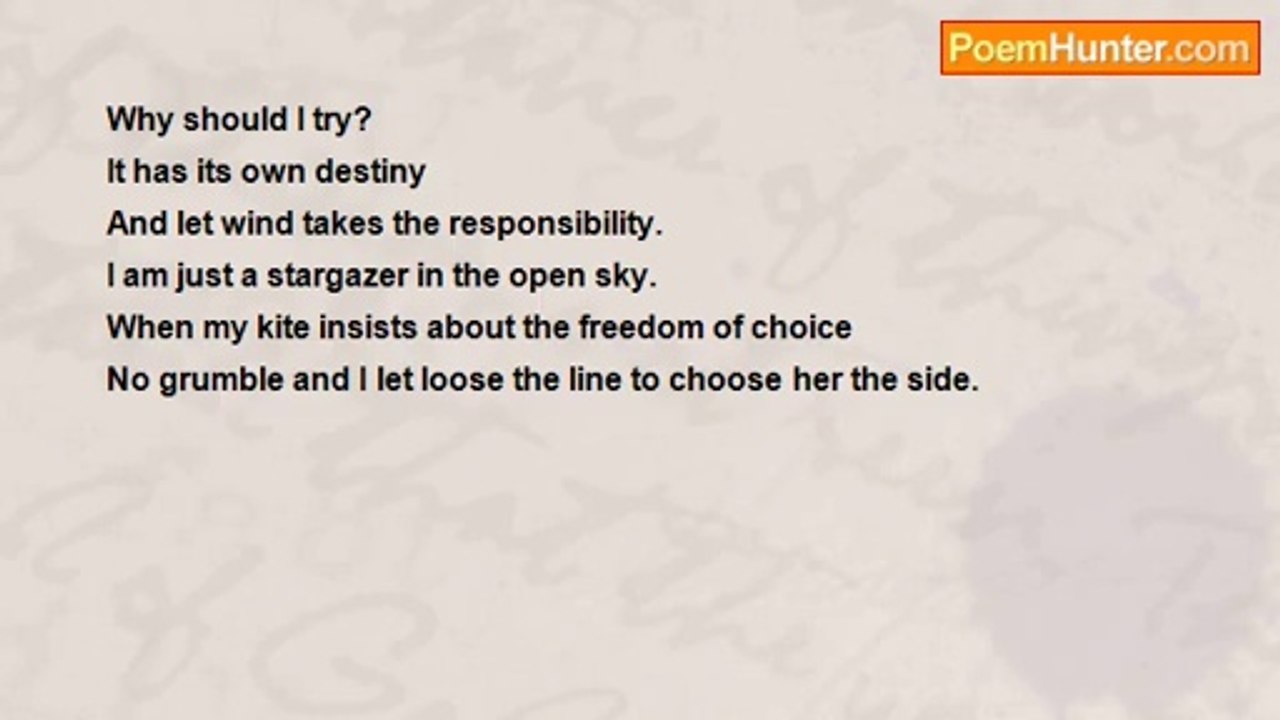 PoemHunter.com

Why should I try?
It has its own destiny
And let wind takes the responsibility.
I am just a stargazer in the open sky.
When my kite insists about the freedom of choice
No grumble and I let loose the line to choose her the side.